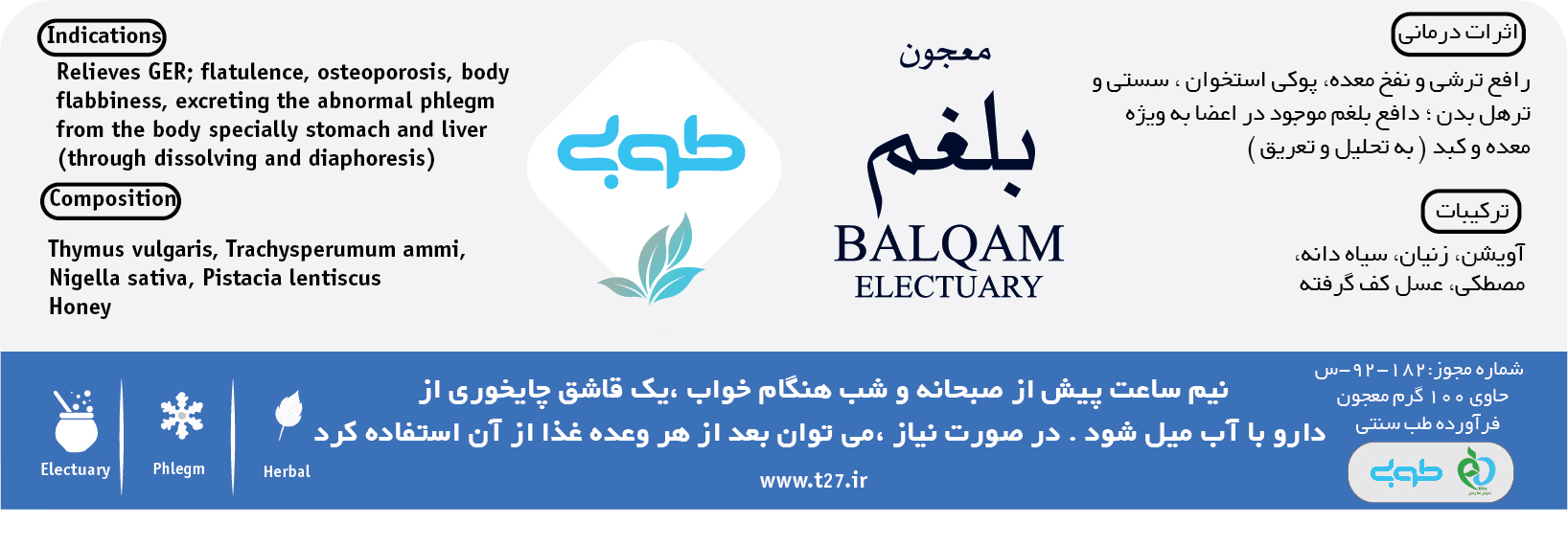 Indications

Relieves GER; flatulence, osteoporosis, body flabbiness, excreting the abnormal phlegm from the body specially stomach and liver (through dissolving and diaphoresis)

Composition

Thymus vulgaris, Trachysperumum ammi, Nigella sativa, Pistacia lentiscus
Honey

طوبی

معجون
بلغم
BALQAM
ELECTUARY

اثرات درمانی

رافع ترشی و نفخ معده، پوکی استخوان ، سستی و ترهل بدن ؛ دافع بلغم موجود در اعضا به ویژه معده و کبد ( به تحلیل و تعریق )

ترکیبات

آویشن، زنیان، سیاه دانه، مصطکی، عسل کف گرفته

Electuary Phlegm Herbal

نیم ساعت پیش از صبحانه و شب هنگام خواب ،یک قاشق چایخوری از دارو با آب میل شود . در صورت نیاز ،می توان بعد از هر وعده غذا از آن استفاده کرد

www.t27.ir

شماره مجوز: ۱۸۲-۹۲-س
حاوی ۱۰۰ گرم معجون
فرآورده طب سنتی

طوبی